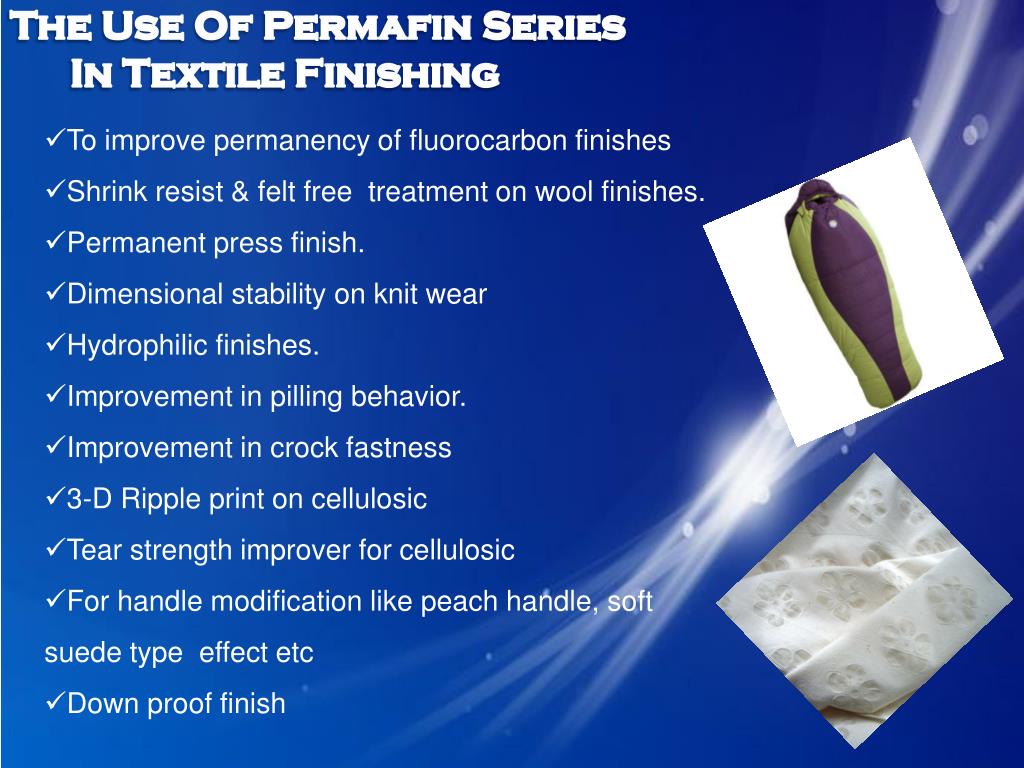 The Use Of Permafin Series
In Textile Finishing

✓To improve permanency of fluorocarbon finishes
✓Shrink resist & felt free treatment on wool finishes.
✓Permanent press finish.
✓Dimensional stability on knit wear
✓Hydrophilic finishes.
✓Improvement in pilling behavior.
✓Improvement in crock fastness
✓3-D Ripple print on cellulosic
✓Tear strength improver for cellulosic
✓For handle modification like peach handle, soft suede type effect etc
✓Down proof finish